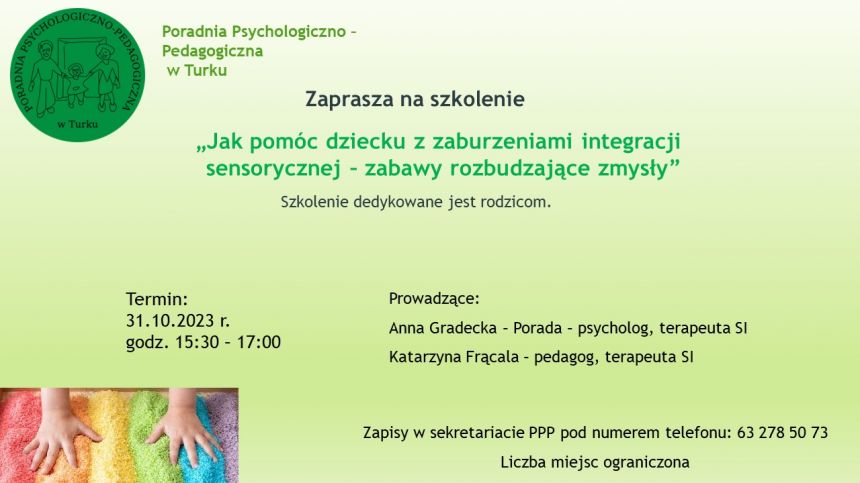 PORADNIA PSYCHOLOGICZNO-PEDAGOGICZNA
w Turku

Poradnia Psychologiczno – Pedagogiczna w Turku

Zaprasza na szkolenie

„Jak pomóc dziecku z zaburzeniami integracji sensorycznej – zabawy rozbudzające zmysły”

Szkolenie dedykowane jest rodzicom.

Termin:
31.10.2023 r.
godz. 15:30 – 17:00

Prowadzące:
Anna Gradecka – Porada – psycholog, terapeuta SI
Katarzyna Frącala – pedagog, terapeuta SI

Zapisy w sekretariacie PPP pod numerem telefonu: 63 278 50 73

Liczba miejsc ograniczona